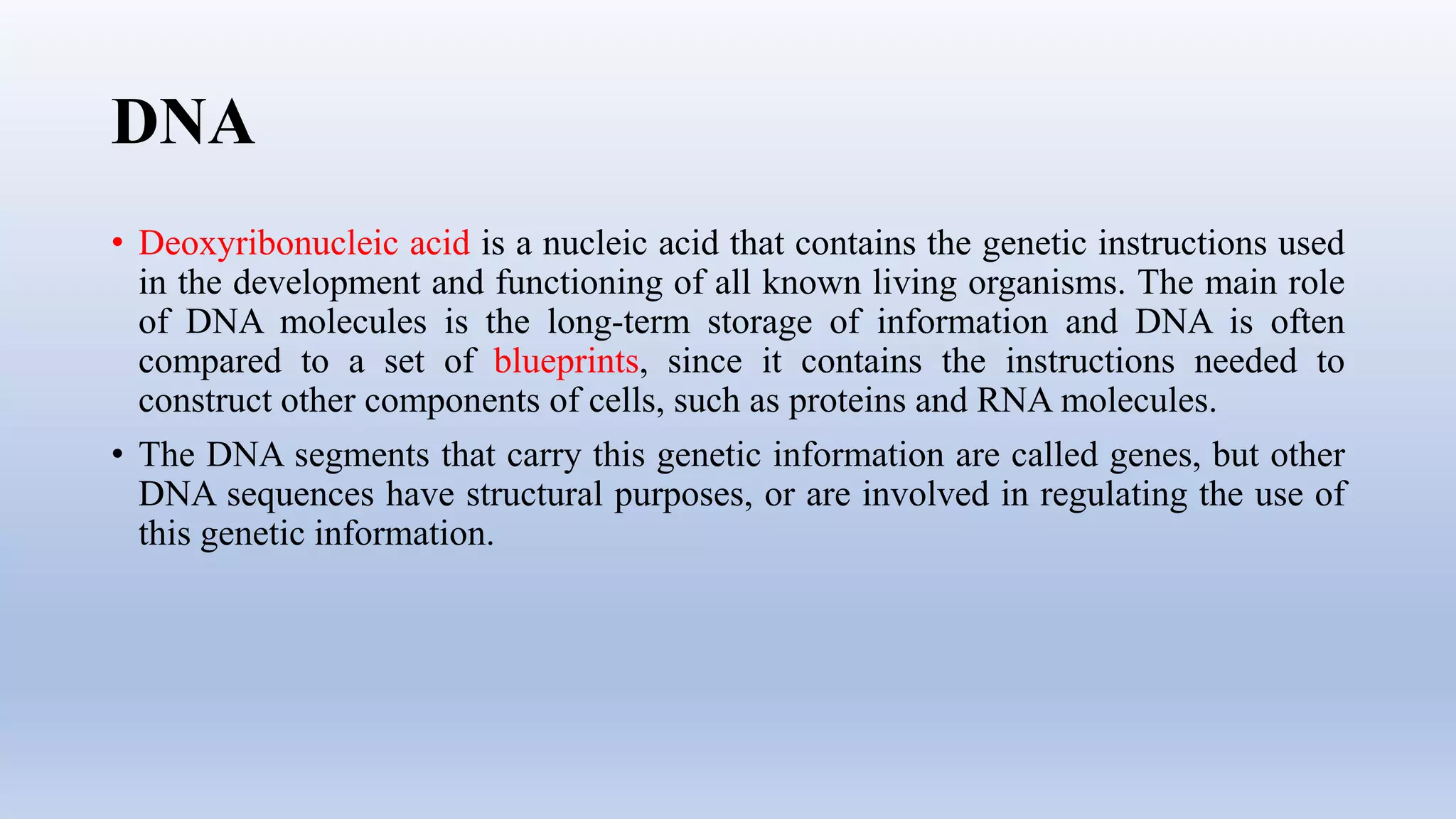 DNA

• Deoxyribonucleic acid is a nucleic acid that contains the genetic instructions used in the development and functioning of all known living organisms. The main role of DNA molecules is the long-term storage of information and DNA is often compared to a set of blueprints, since it contains the instructions needed to construct other components of cells, such as proteins and RNA molecules.

• The DNA segments that carry this genetic information are called genes, but other DNA sequences have structural purposes, or are involved in regulating the use of this genetic information.